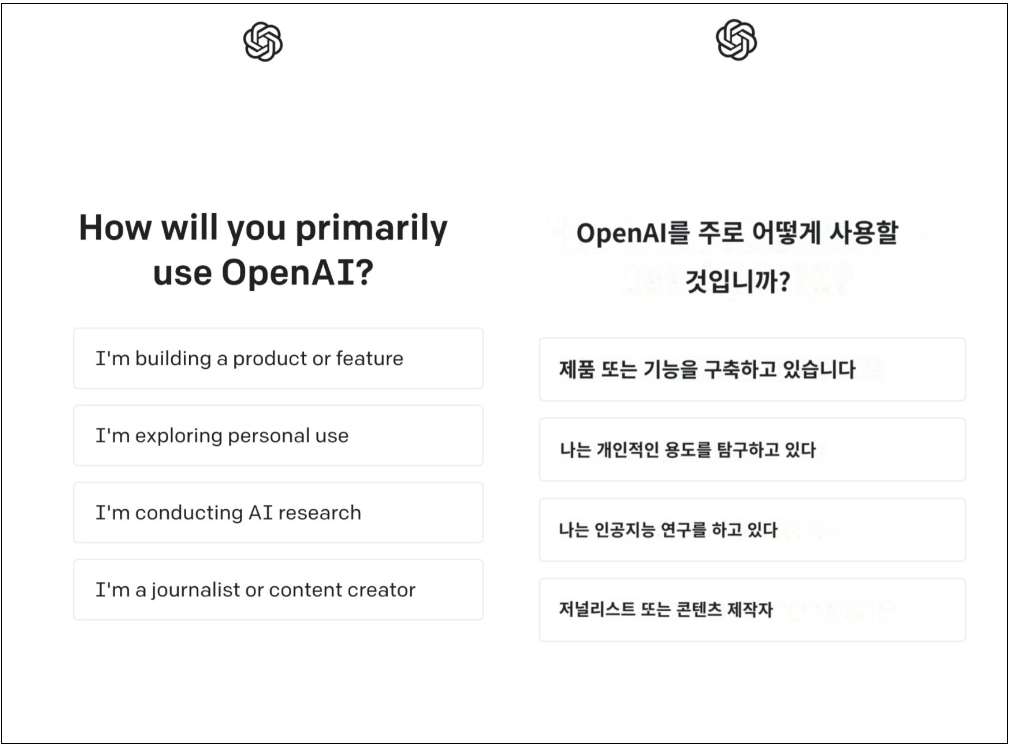 How will you primarily use OpenAI?

I'm building a product or feature

I'm exploring personal use

I'm conducting AI research

I'm a journalist or content creator

OpenAI를 주로 어떻게 사용할 것입니까?

제품 또는 기능을 구축하고 있습니다

나는 개인적인 용도를 탐구하고 있다

나는 인공지능 연구를 하고 있다

저널리스트 또는 콘텐츠 제작자